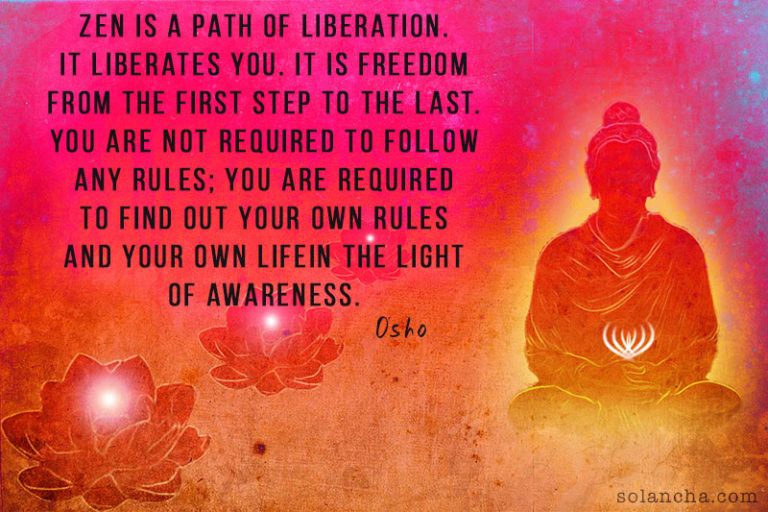 ZEN IS A PATH OF LIBERATION. IT LIBERATES YOU. IT IS FREEDOM FROM THE FIRST STEP TO THE LAST. YOU ARE NOT REQUIRED TO FOLLOW ANY RULES; YOU ARE REQUIRED TO FIND OUT YOUR OWN RULES AND YOUR OWN LIFEIN THE LIGHT OF AWARENESS.

Osho

solancha.com